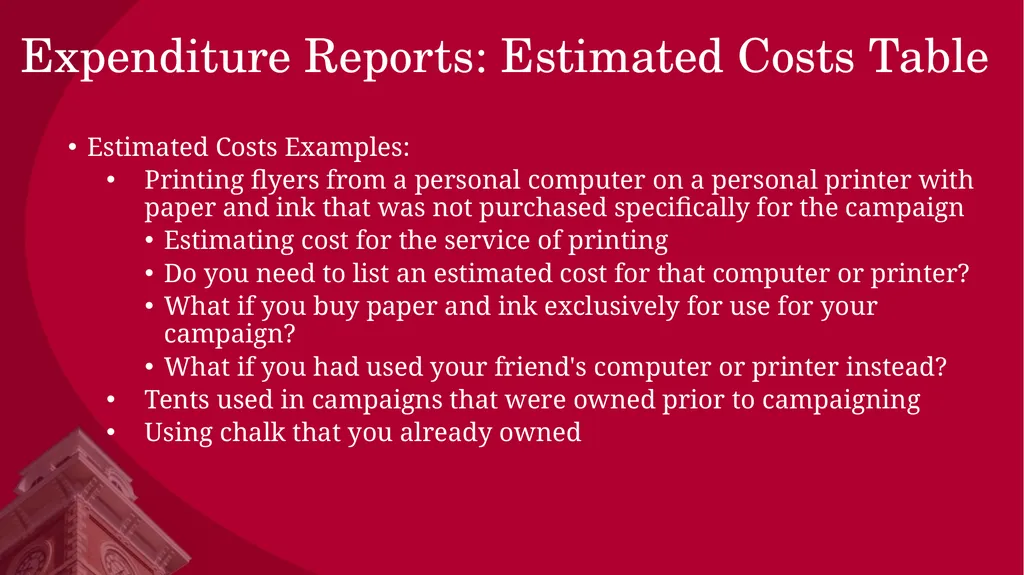 Expenditure Reports: Estimated Costs Table

• Estimated Costs Examples:
  • Printing flyers from a personal computer on a personal printer with paper and ink that was not purchased specifically for the campaign
    • Estimating cost for the service of printing
    • Do you need to list an estimated cost for that computer or printer?
    • What if you buy paper and ink exclusively for use for your campaign?
    • What if you had used your friend's computer or printer instead?
  • Tents used in campaigns that were owned prior to campaigning
  • Using chalk that you already owned